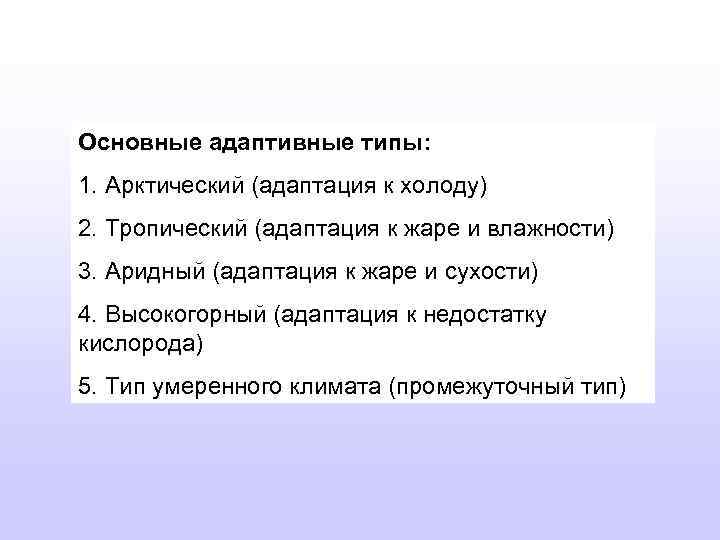 Основные адаптивные типы:

1. Арктический (адаптация к холоду)

2. Тропический (адаптация к жаре и влажности)

3. Аридный (адаптация к жаре и сухости)

4. Высокогорный (адаптация к недостатку кислорода)

5. Тип умеренного климата (промежуточный тип)